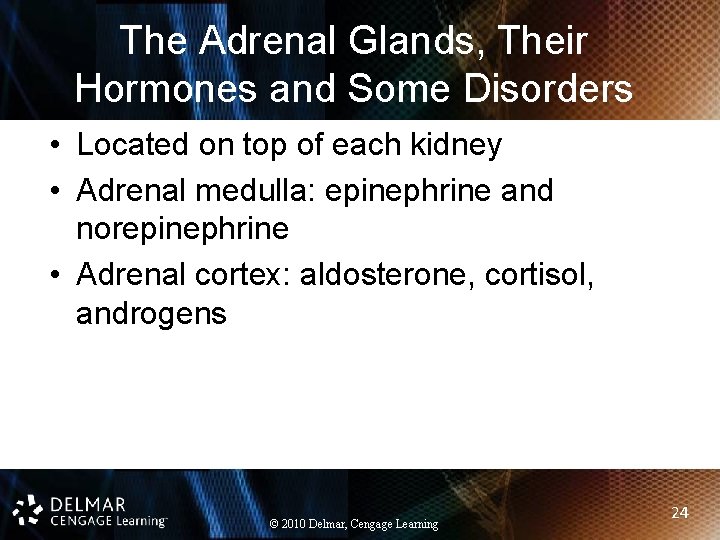 The Adrenal Glands, Their Hormones and Some Disorders

• Located on top of each kidney
• Adrenal medulla: epinephrine and norepinephrine
• Adrenal cortex: aldosterone, cortisol, androgens

DELMAR
CENGAGE Learning™

© 2010 Delmar, Cengage Learning

24